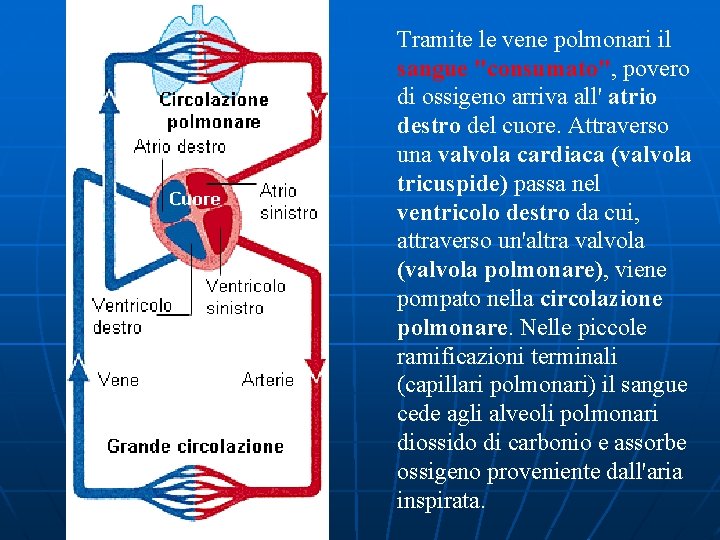 Circolazione polmonare

Atrio destro

Cuore

Atrio sinistro

Ventricolo sinistro

Ventricolo destro

Vene

Arterie

Grande circolazione

Tramite le vene polmonari il sangue "consumato", povero di ossigeno arriva all' atrio destro del cuore. Attraverso una valvola cardiaca (valvola tricuspide) passa nel ventricolo destro da cui, attraverso un'altra valvola (valvola polmonare), viene pompato nella circolazione polmonare. Nelle piccole ramificazioni terminali (capillari polmonari) il sangue cede agli alveoli polmonari diossido di carbonio e assorbe ossigeno proveniente dall'aria inspirata.